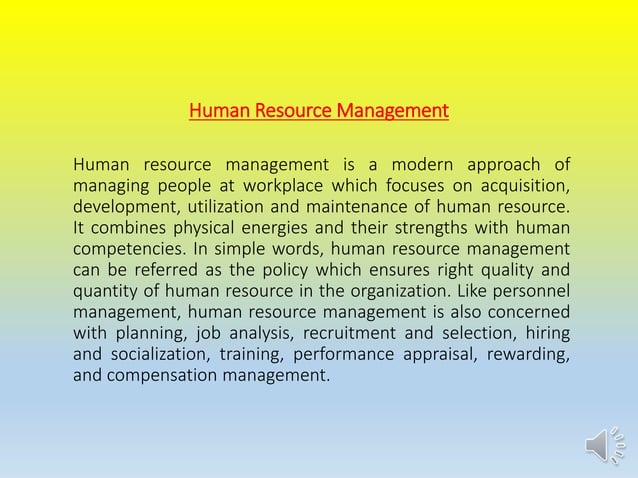 Human Resource Management

Human resource management is a modern approach of managing people at workplace which focuses on acquisition, development, utilization and maintenance of human resource. It combines physical energies and their strengths with human competencies. In simple words, human resource management can be referred as the policy which ensures right quality and quantity of human resource in the organization. Like personnel management, human resource management is also concerned with planning, job analysis, recruitment and selection, hiring and socialization, training, performance appraisal, rewarding, and compensation management.